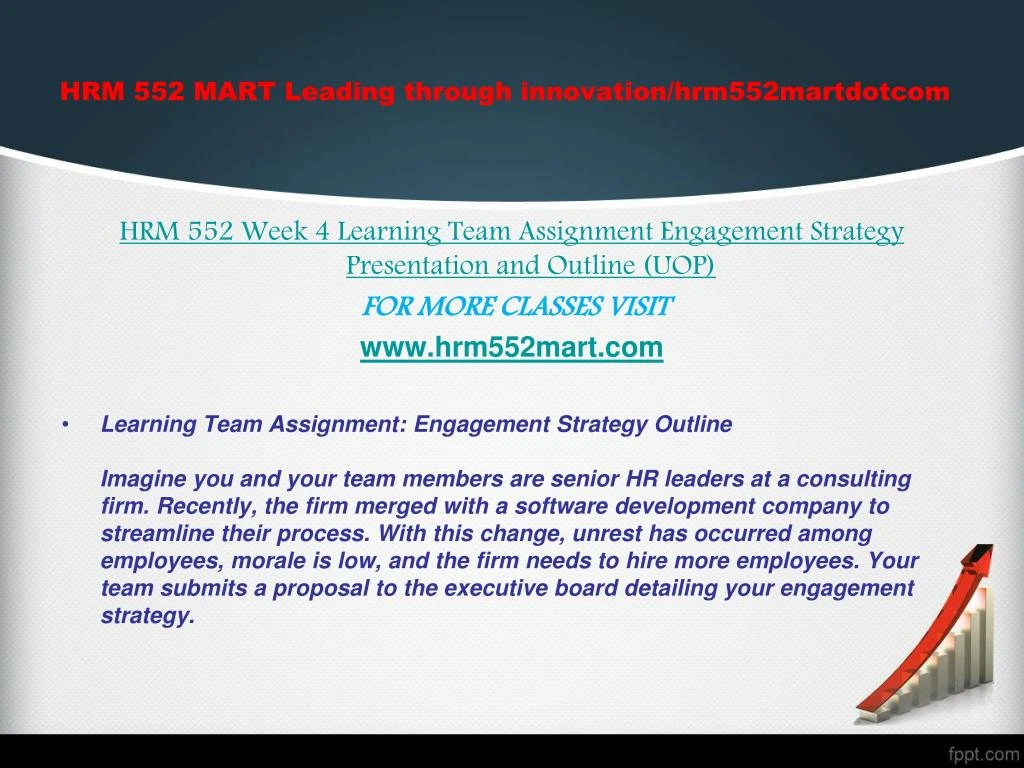 HRM 552 MART Leading through innovation/hrm552martdotcom

HRM 552 Week 4 Learning Team Assignment Engagement Strategy Presentation and Outline (UOP)

FOR MORE CLASSES VISIT

www.hrm552mart.com

• Learning Team Assignment: Engagement Strategy Outline

Imagine you and your team members are senior HR leaders at a consulting firm. Recently, the firm merged with a software development company to streamline their process. With this change, unrest has occurred among employees, morale is low, and the firm needs to hire more employees. Your team submits a proposal to the executive board detailing your engagement strategy.

fppt.com